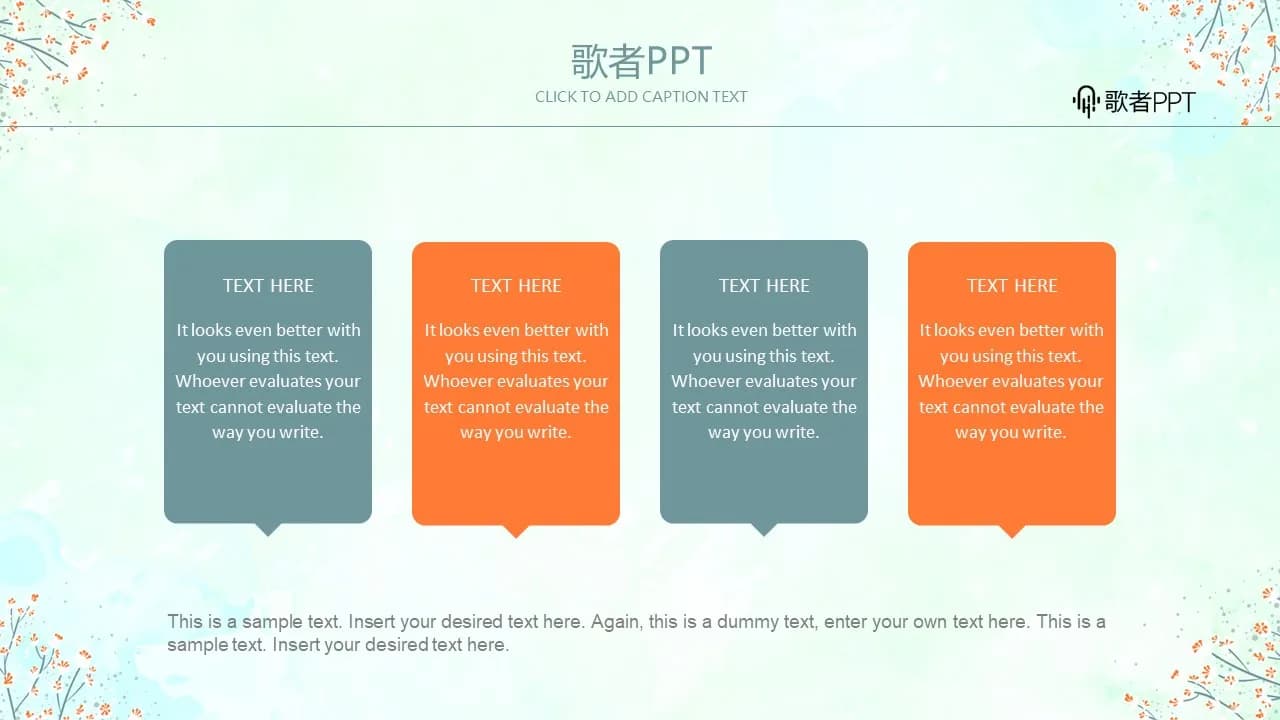 歌者PPT
CLICK TO ADD CAPTION TEXT

歌者PPT

TEXT HERE
It looks even better with you using this text. Whoever evaluates your text cannot evaluate the way you write.

TEXT HERE
It looks even better with you using this text. Whoever evaluates your text cannot evaluate the way you write.

TEXT HERE
It looks even better with you using this text. Whoever evaluates your text cannot evaluate the way you write.

TEXT HERE
It looks even better with you using this text. Whoever evaluates your text cannot evaluate the way you write.

This is a sample text. Insert your desired text here. Again, this is a dummy text, enter your own text here. This is a sample text. Insert your desired text here.